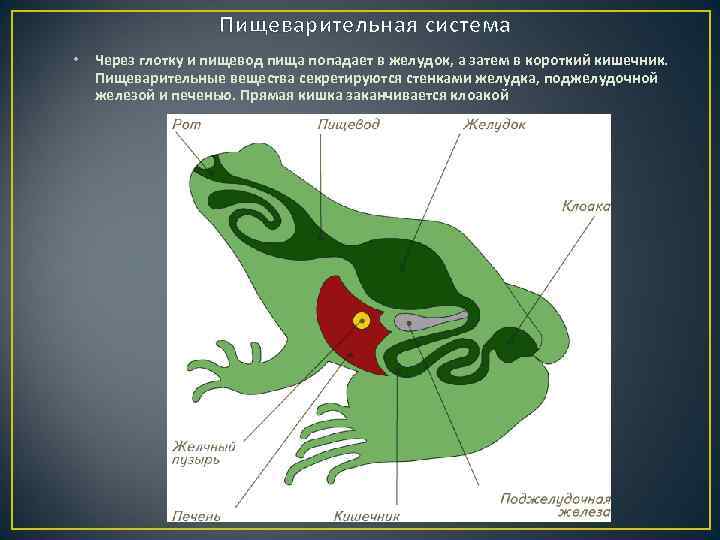 Пищеварительная система

• Через глотку и пищевод пища попадает в желудок, а затем в короткий кишечник. Пищеварительные вещества секретируются стенками желудка, поджелудочной железой и печенью. Прямая кишка заканчивается клоакой

Рот
Пищевод
Желудок
Клоака
Желчный пузырь
Печень
Кишечник
Поджелудочная железа